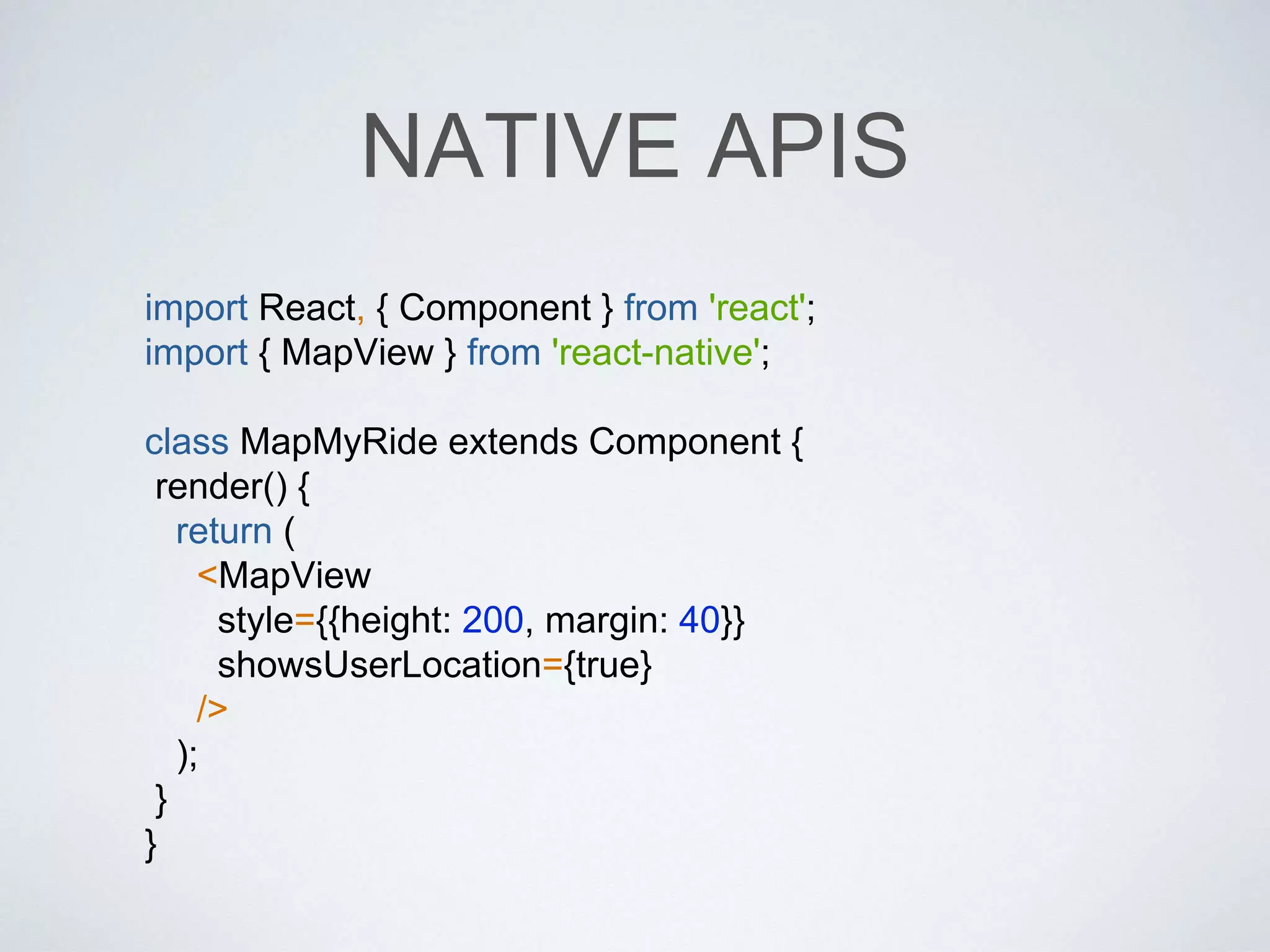 NATIVE APIS

import React, { Component } from 'react';
import { MapView } from 'react-native';

class MapMyRide extends Component {
 render() {
   return (
     <MapView
       style={{height: 200, margin: 40}}
       showsUserLocation={true}
     />
   );
 }
}